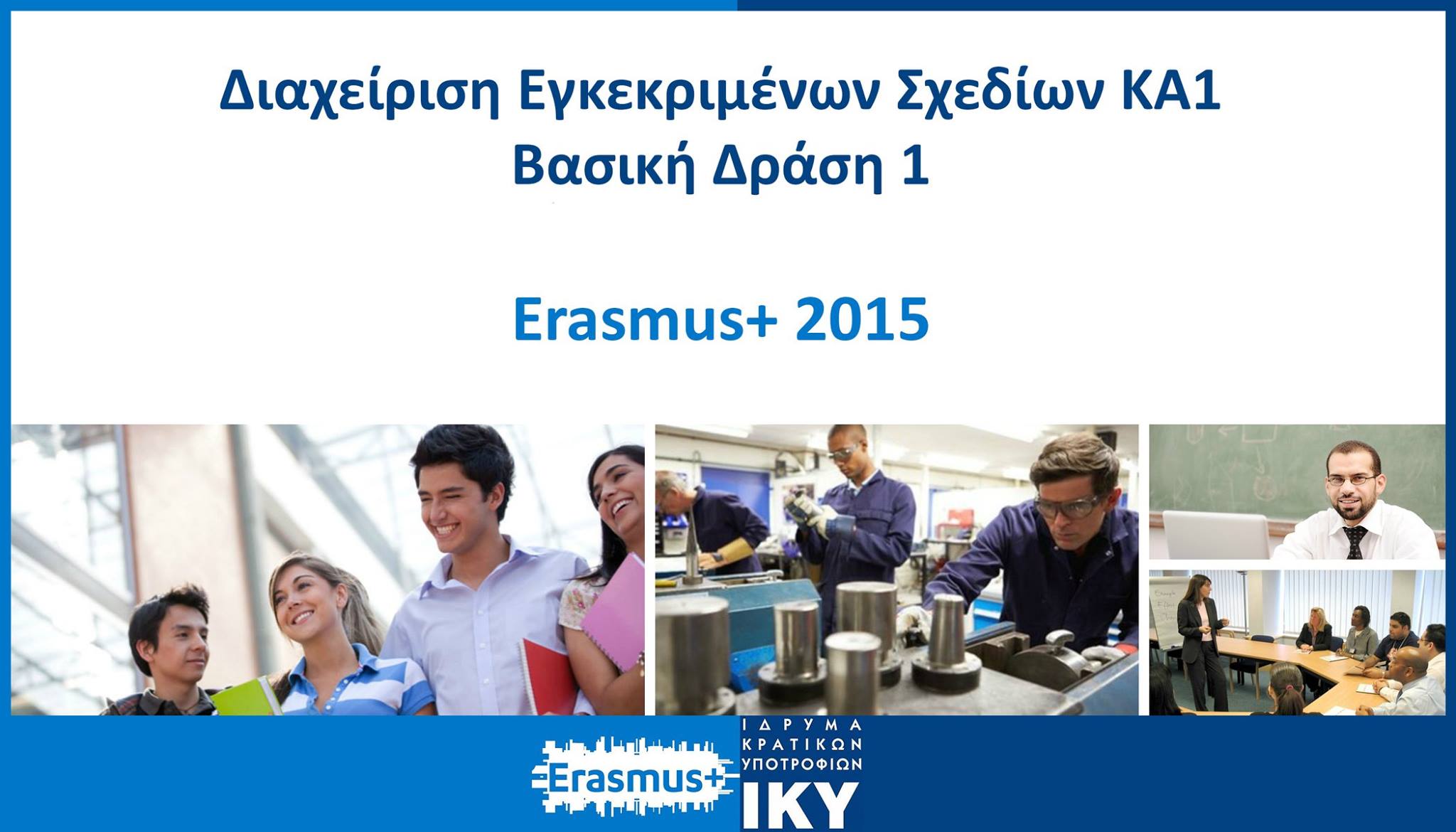 Διαχείριση Εγκεκριμένων Σχεδίων ΚΑ1
Βασική Δράση 1

Erasmus+ 2015

Erasmus+

ΙΔΡΥΜΑ ΚΡΑΤΙΚΩΝ ΥΠΟΤΡΟΦΙΩΝ
ΙΚΥ